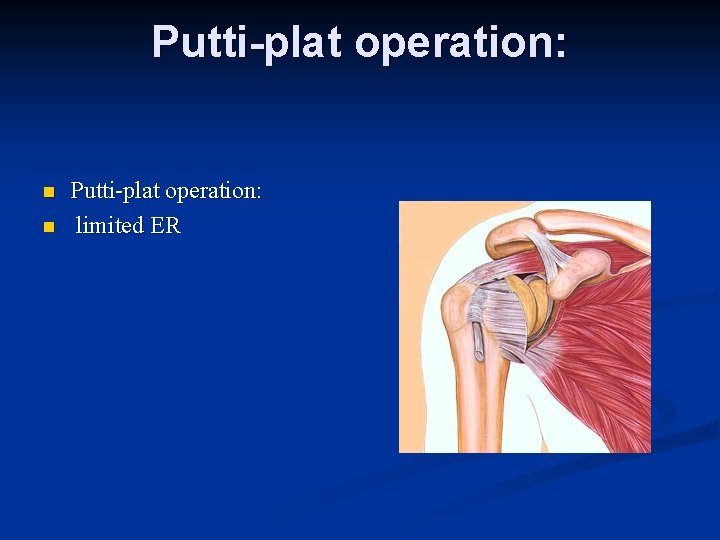 Putti-plat operation:

- Putti-plat operation:
- limited ER